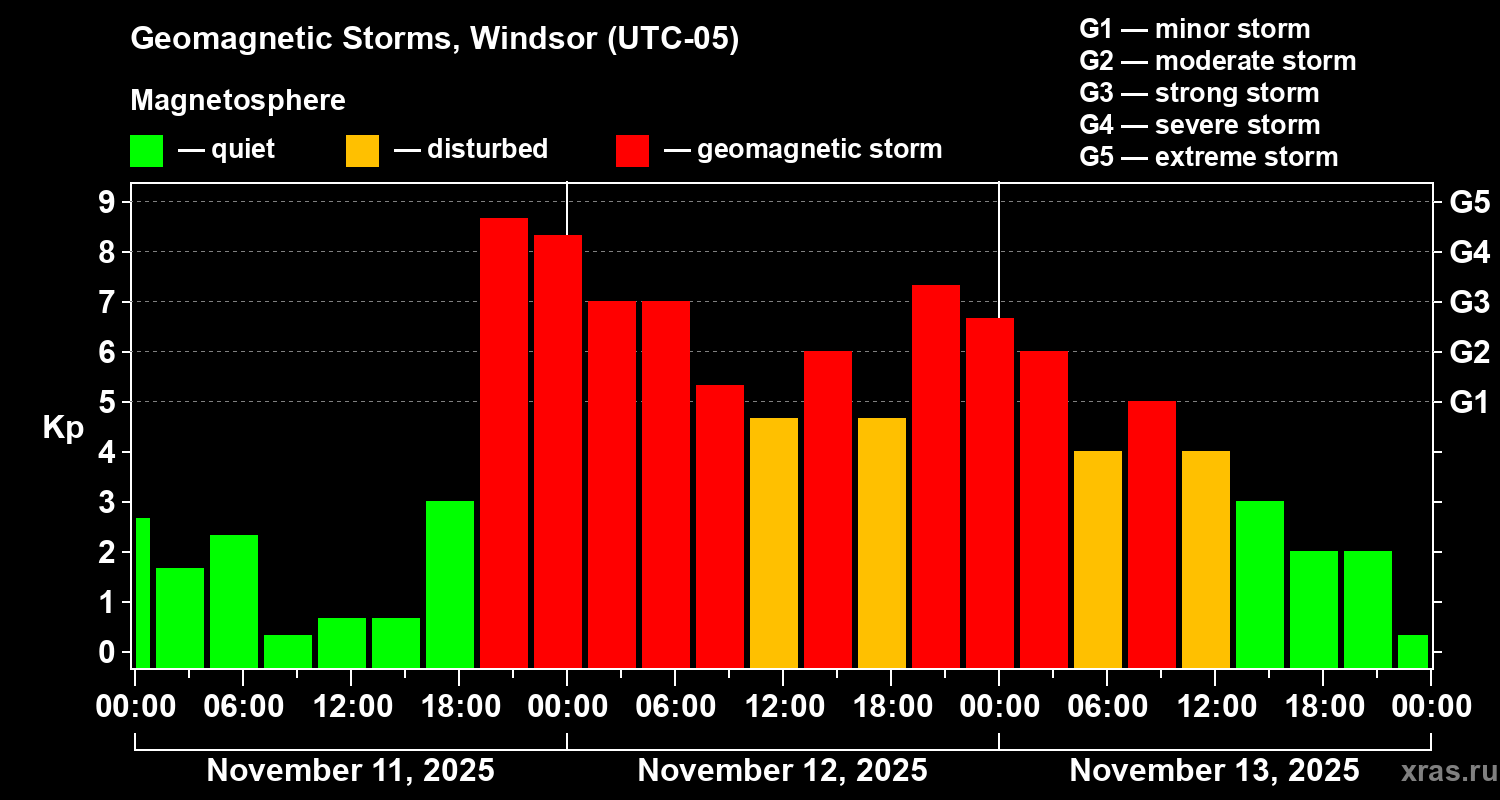 Geomagnetic Storms, Windsor (UTC-05)

Magnetosphere

— quiet — disturbed — geomagnetic storm

G1 — minor storm
G2 — moderate storm
G3 — strong storm
G4 — severe storm
G5 — extreme storm

Kp

9
8
7
6
5
4
3
2
1
0

G5
G4
G3
G2
G1

00:00 06:00 12:00 18:00 00:00 06:00 12:00 18:00 00:00 06:00 12:00 18:00 00:00

November 11, 2025
November 12, 2025
November 13, 2025

xras.ru